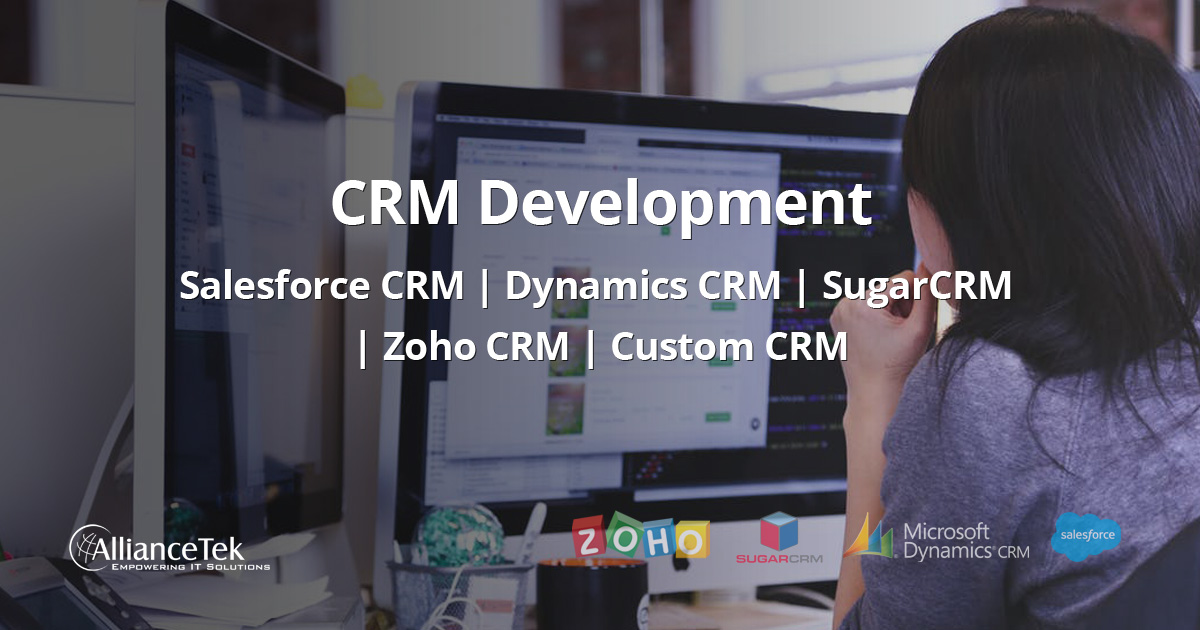 CRM Development

Salesforce CRM | Dynamics CRM | SugarCRM | Zoho CRM | Custom CRM

AllianceTek
EMPOWERING IT SOLUTIONS

ZOHO

SUGARCRM

Microsoft Dynamics CRM

salesforce